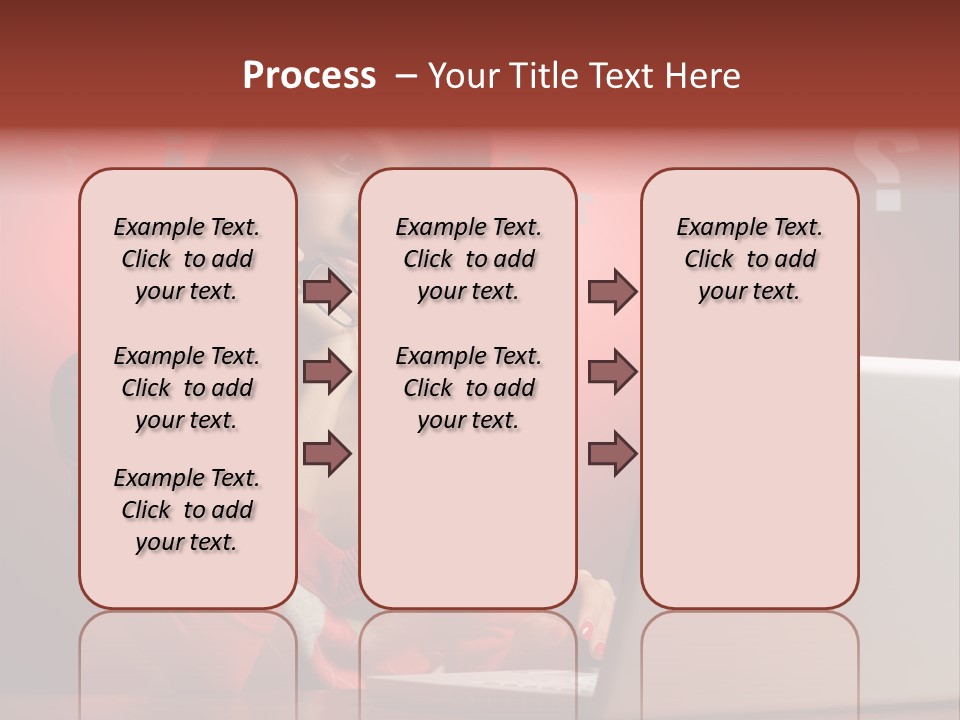 Process – Your Title Text Here

Example Text. Click to add your text.

Example Text. Click to add your text.

Example Text. Click to add your text.

Example Text. Click to add your text.

Example Text. Click to add your text.

Example Text. Click to add your text.